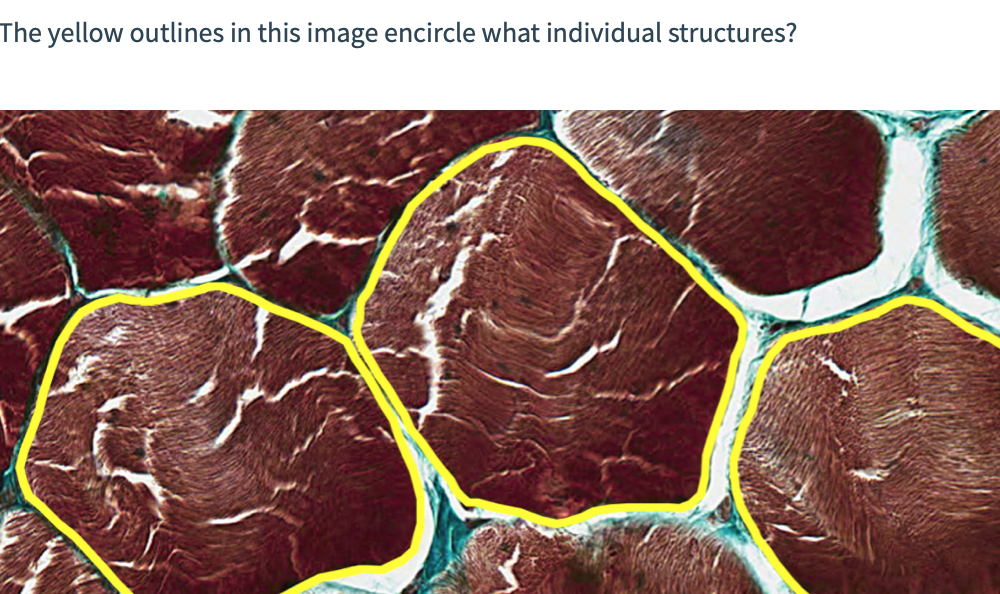 The yellow outlines in this image encircle what individual structures?